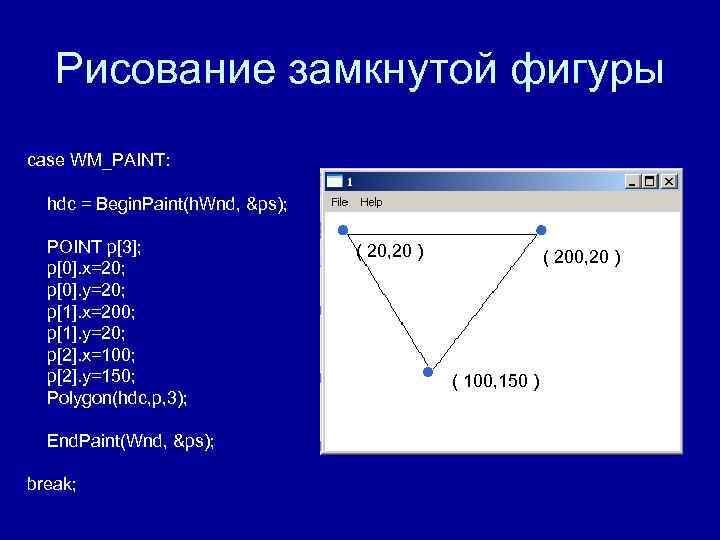 Рисование замкнутой фигуры

case WM_PAINT:

hdc = BeginPaint(hWnd, &ps);

POINT p[3];
p[0].x=20;
p[0].y=20;
p[1].x=200;
p[1].y=20;
p[2].x=100;
p[2].y=150;
Polygon(hdc,p,3);

EndPaint(Wnd, &ps);

break;

1

File Help

( 20,20 )

( 200,20 )

( 100,150 )